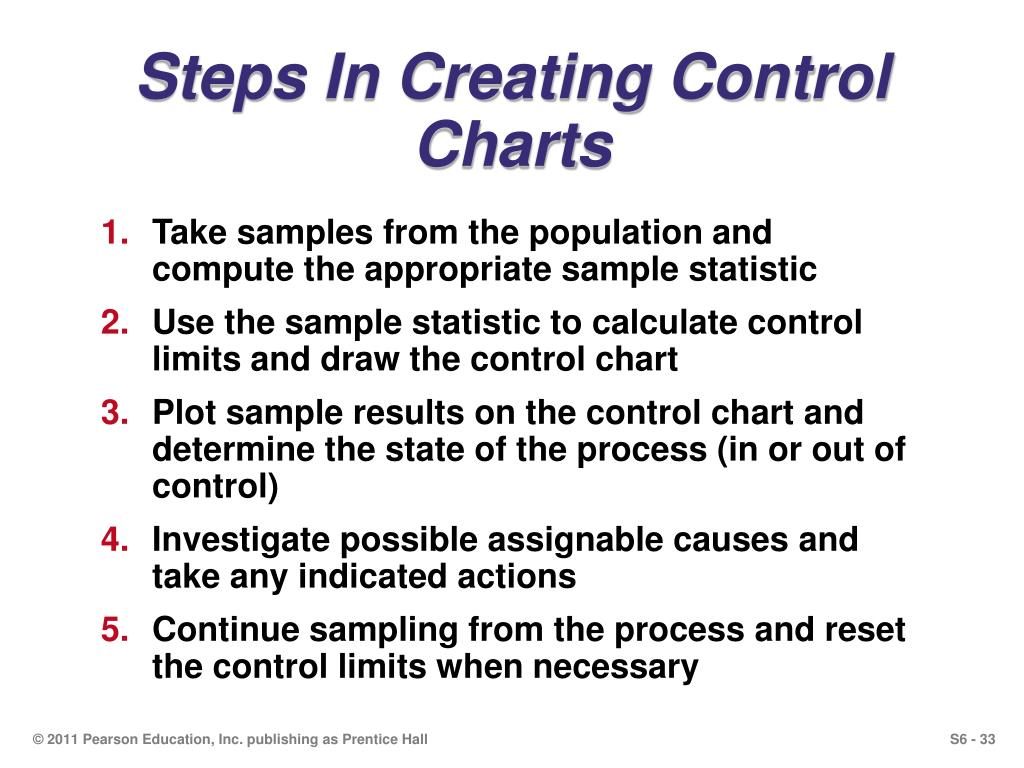 Steps In Creating Control Charts

1. Take samples from the population and compute the appropriate sample statistic
2. Use the sample statistic to calculate control limits and draw the control chart
3. Plot sample results on the control chart and determine the state of the process (in or out of control)
4. Investigate possible assignable causes and take any indicated actions
5. Continue sampling from the process and reset the control limits when necessary

© 2011 Pearson Education, Inc. publishing as Prentice Hall

S6 - 33